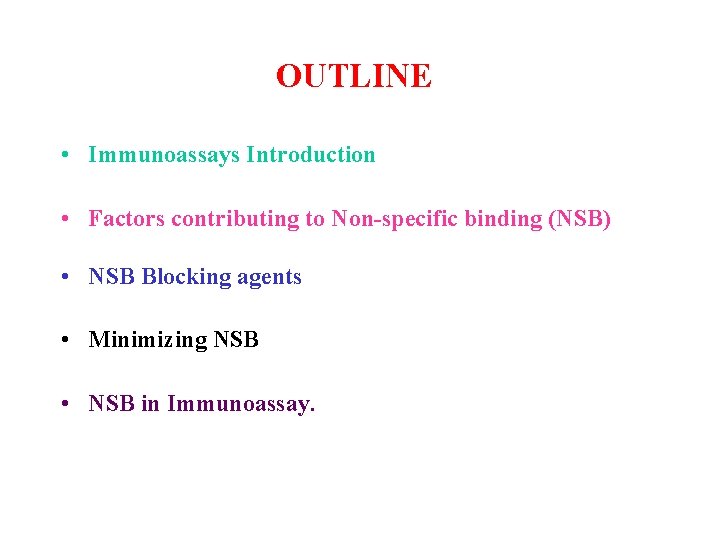 OUTLINE

• Immunoassays Introduction

• Factors contributing to Non-specific binding (NSB)

• NSB Blocking agents

• Minimizing NSB

• NSB in Immunoassay.